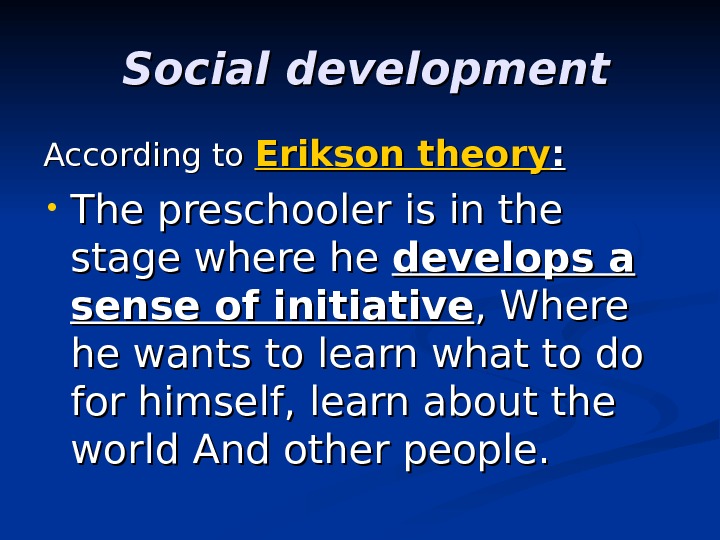 Social development

According to Erikson theory:

• The preschooler is in the stage where he develops a sense of initiative, Where he wants to learn what to do for himself, learn about the world And other people.